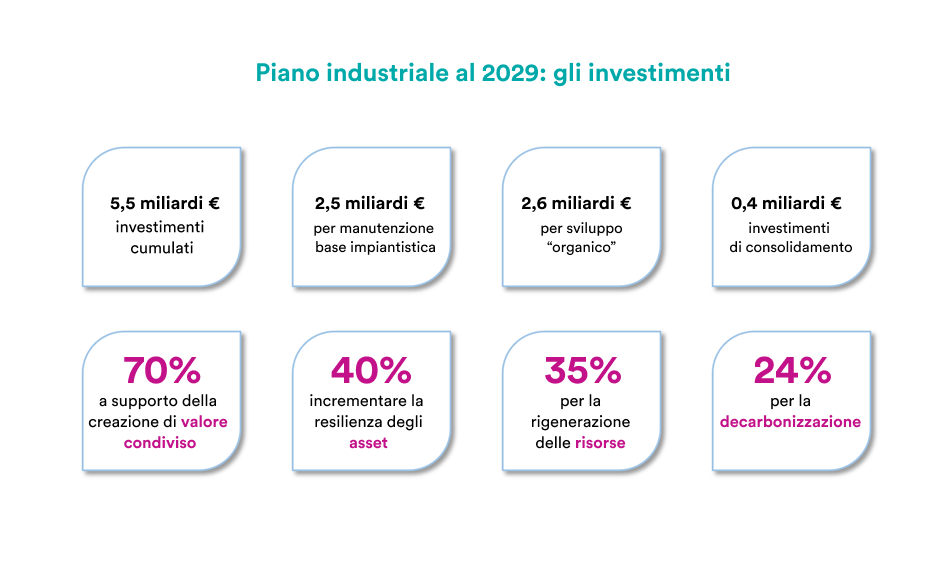 Piano industriale al 2029: gli investimenti

5,5 miliardi €
investimenti cumulati

2,5 miliardi €
per manutenzione base impiantistica

2,6 miliardi €
per sviluppo "organico"

0,4 miliardi €
investimenti di consolidamento

70%
a supporto della creazione di valore condiviso

40%
incrementare la resilienza degli asset

35%
per la rigenerazione delle risorse

24%
per la decarbonizzazione